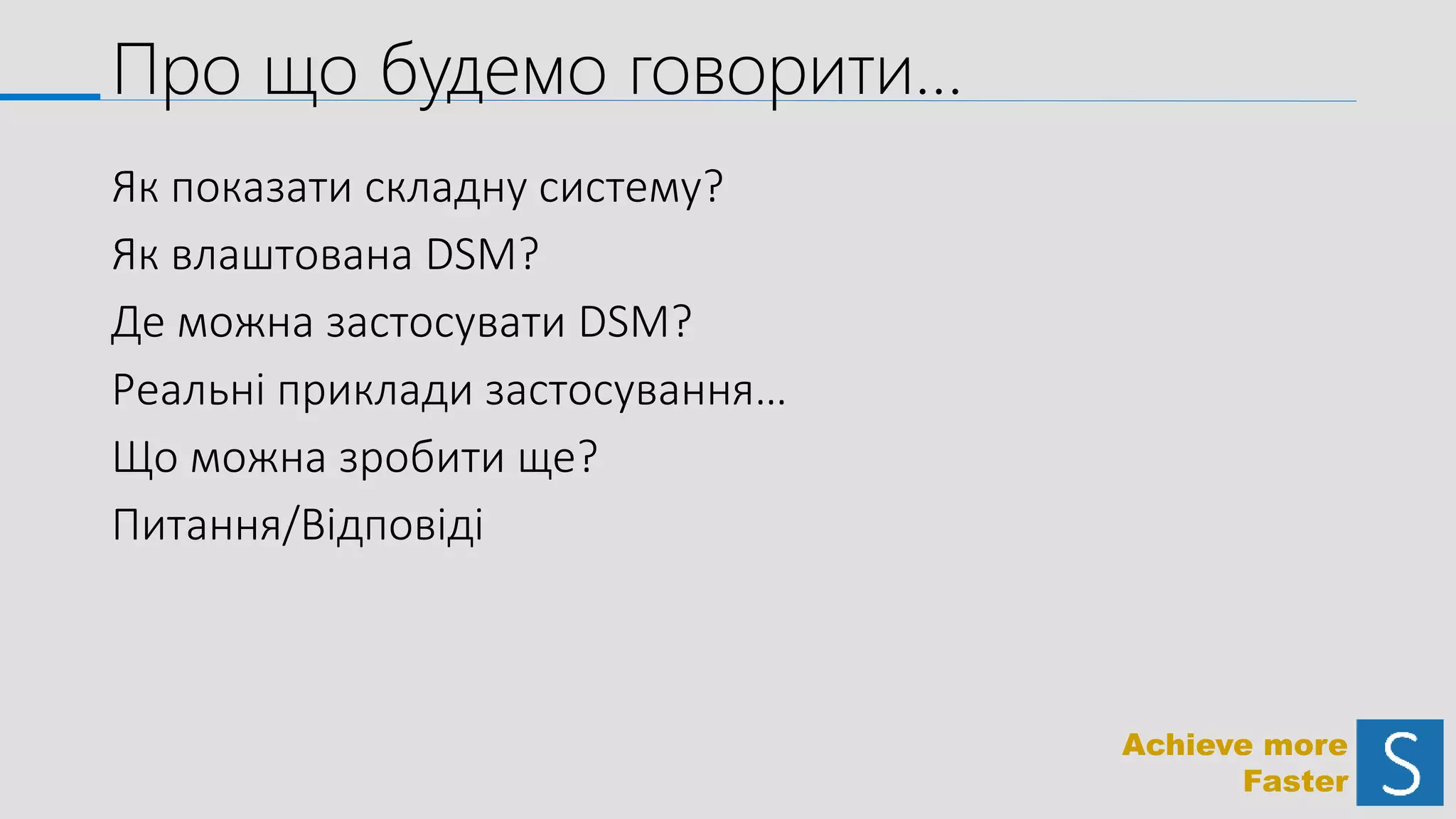 Про що будемо говорити…

Як показати складну систему?

Як влаштована DSM?

Де можна застосувати DSM?

Реальні приклади застосування…

Що можна зробити ще?

Питання/Відповіді

Achieve more Faster

S